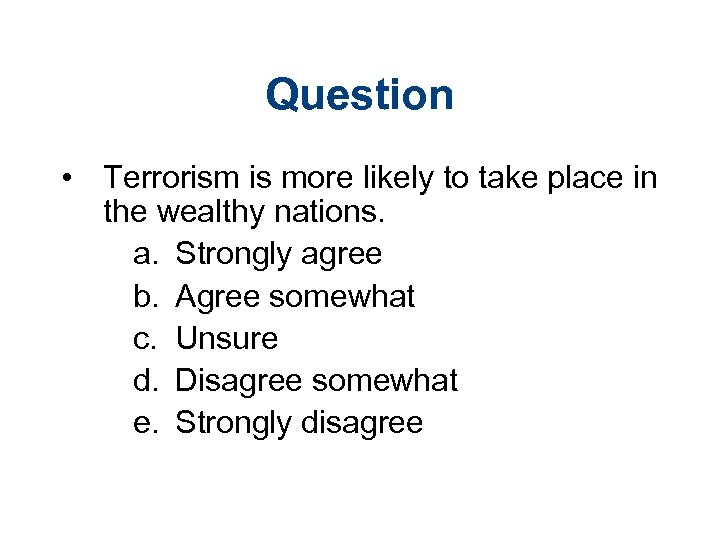 Question

• Terrorism is more likely to take place in the wealthy nations.

a. Strongly agree
b. Agree somewhat
c. Unsure
d. Disagree somewhat
e. Strongly disagree